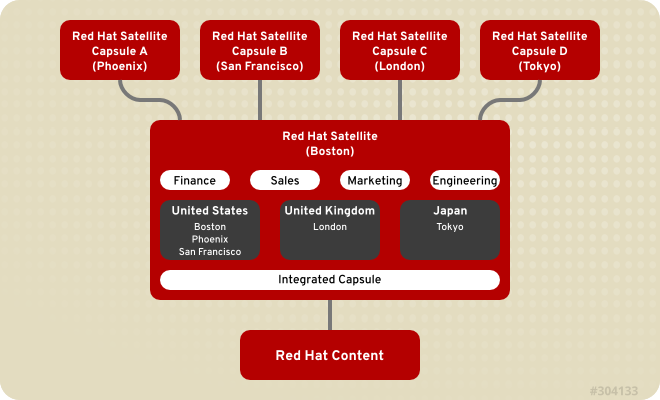 Red Hat Satellite Capsule A (Phoenix)

Red Hat Satellite Capsule B (San Francisco)

Red Hat Satellite Capsule C (London)

Red Hat Satellite Capsule D (Tokyo)

Red Hat Satellite (Boston)

Finance

Sales

Marketing

Engineering

United States
Boston
Phoenix
San Francisco

United Kingdom
London

Japan
Tokyo

Integrated Capsule

Red Hat Content

#304133